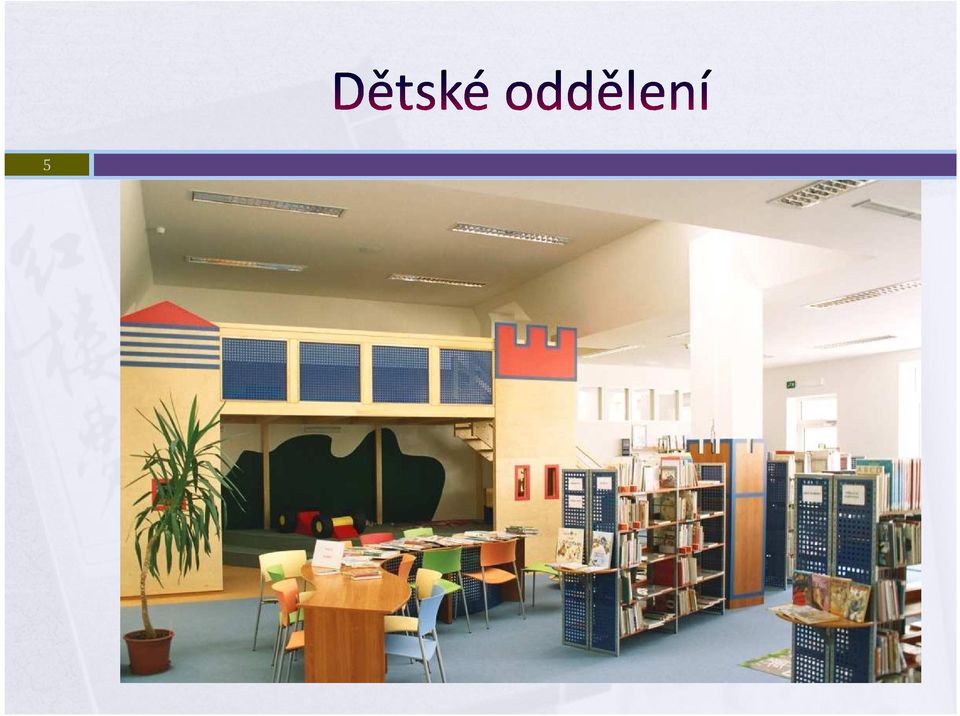 Dětské oddělení

5